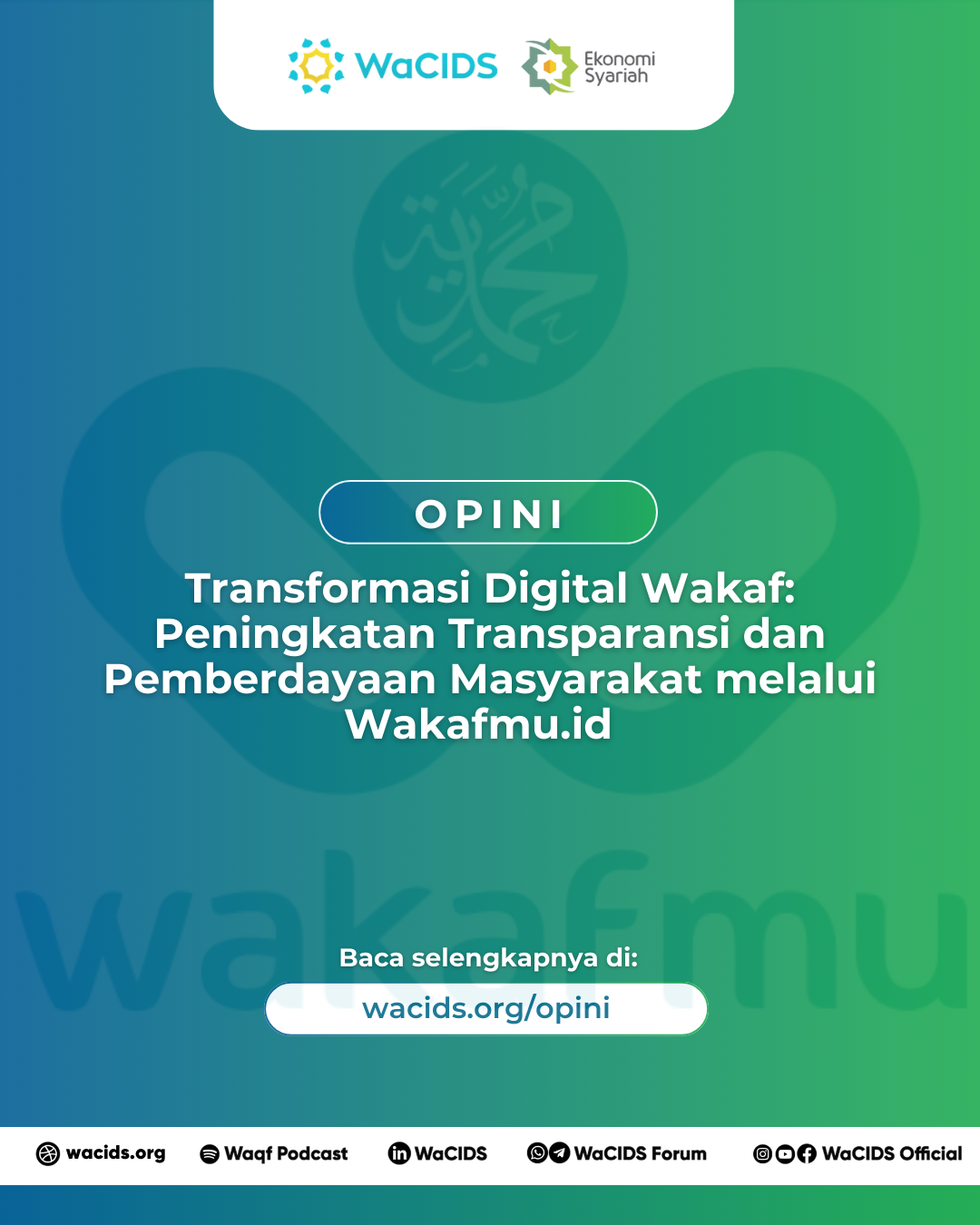 WaCIDS Ekonomi Syariah

OPINI

Transformasi Digital Wakaf: Peningkatan Transparansi dan Pemberdayaan Masyarakat melalui Wakafmu.id

wakafmu

Baca selengkapnya di:
wacids.org/opini

wacids.org Waqf Podcast WaCIDS WaCIDS Forum WaCIDS Official